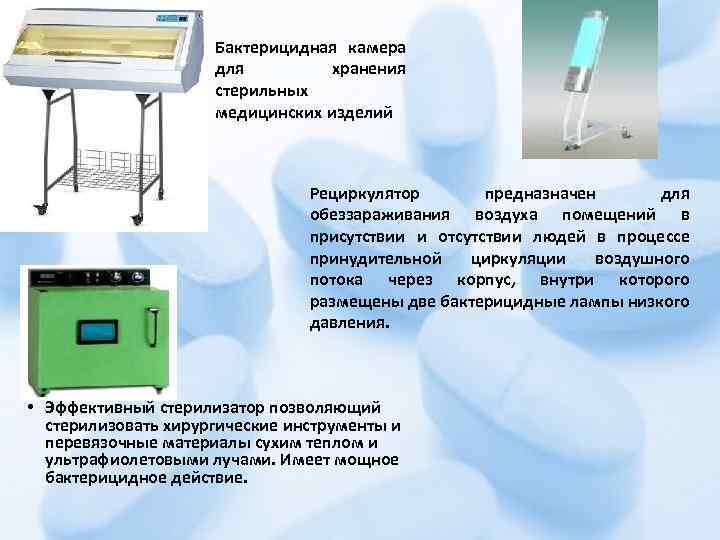 Бактерицидная камера для хранения стерильных медицинских изделий

Рециркулятор предназначен для обеззараживания воздуха помещений в присутствии и отсутствии людей в процессе принудительной циркуляции воздушного потока через корпус, внутри которого размещены две бактерицидные лампы низкого давления.

• Эффективный стерилизатор позволяющий стерилизовать хирургические инструменты и перевязочные материалы сухим теплом и ультрафиолетовыми лучами. Имеет мощное бактерицидное действие.